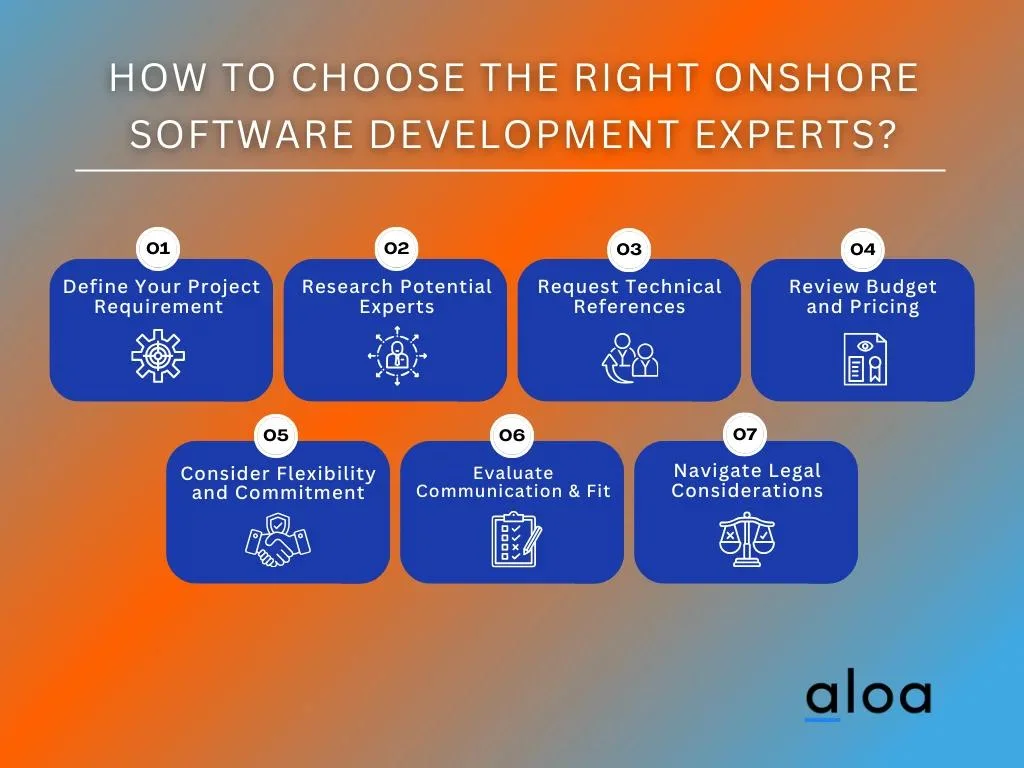 HOW TO CHOOSE THE RIGHT ONSHORE SOFTWARE DEVELOPMENT EXPERTS?

01
Define Your Project Requirement

02
Research Potential Experts

03
Request Technical References

04
Review Budget and Pricing

05
Consider Flexibility and Commitment

06
Evaluate Communication & Fit

07
Navigate Legal Considerations

aloa